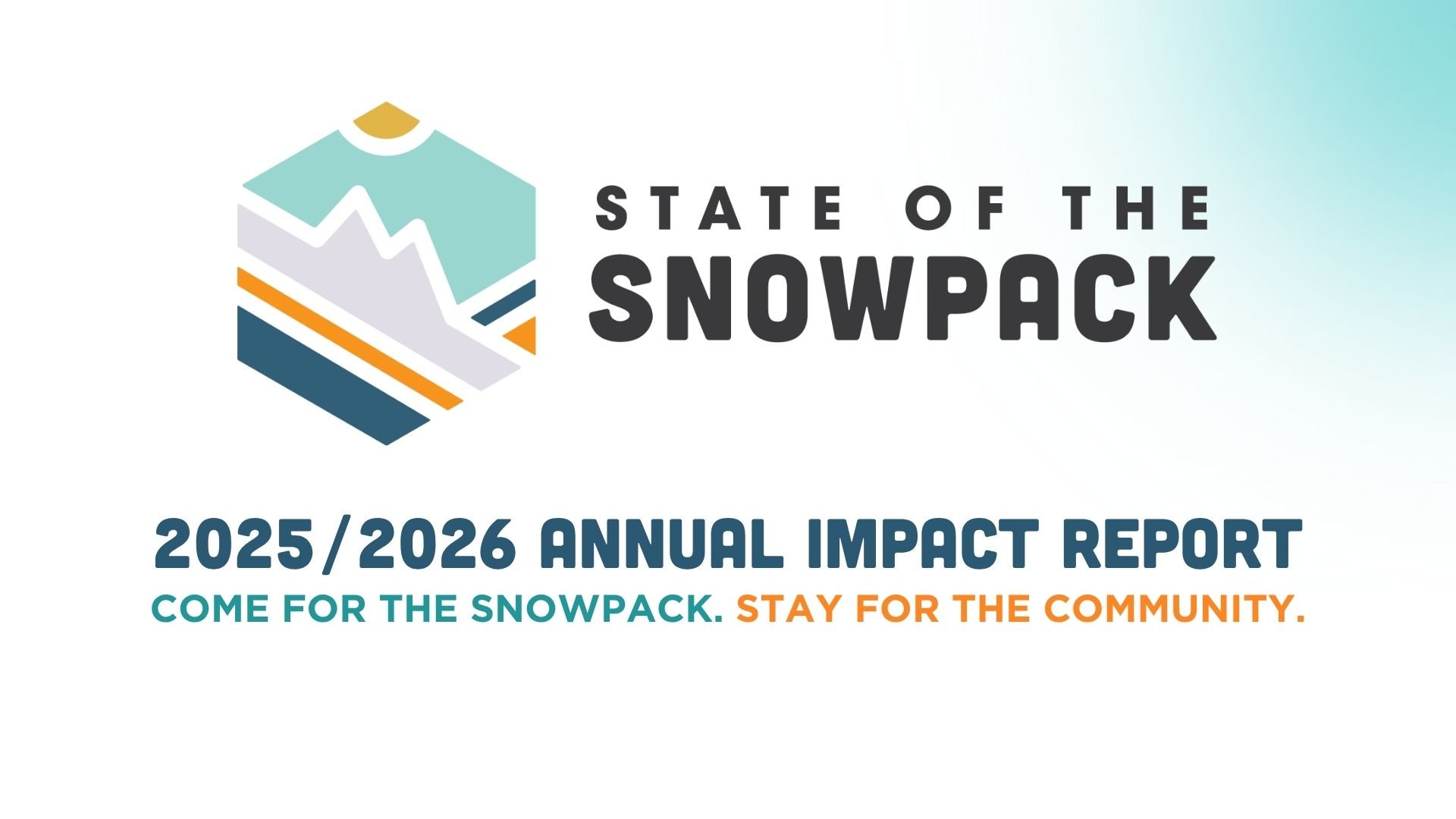 STATE OF THE
SNOWPACK

2025/2026 ANNUAL IMPACT REPORT
COME FOR THE SNOWPACK. STAY FOR THE COMMUNITY.